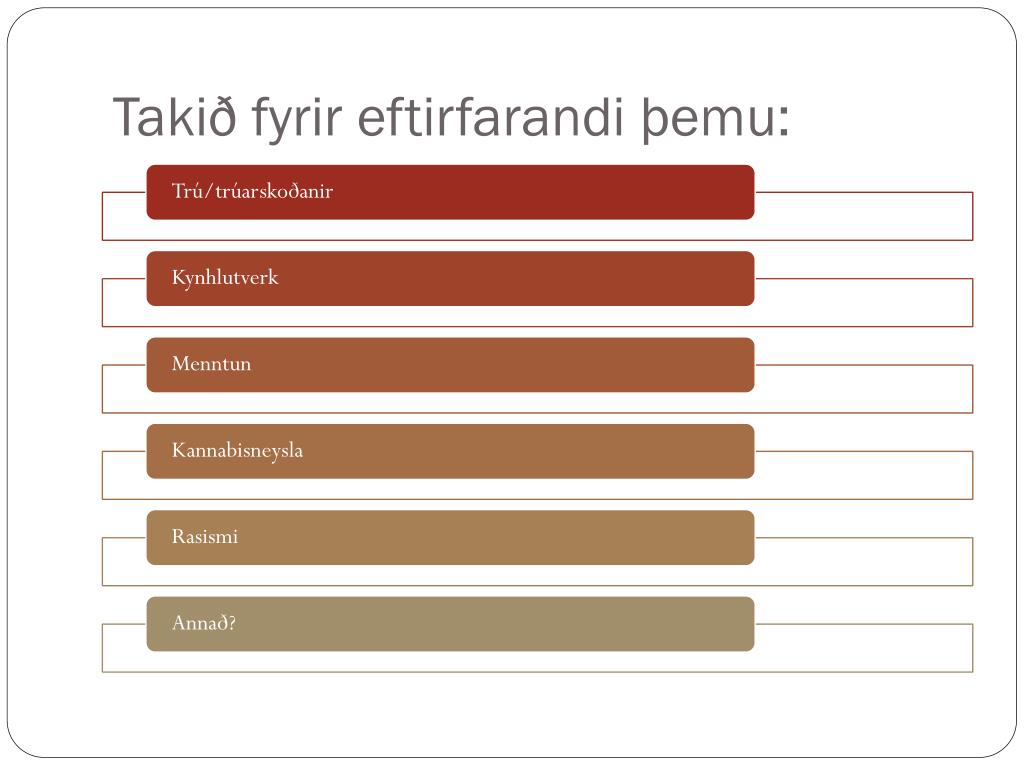 Takið fyrir eftirfarandi þemu:

Trú/trúarskoðanir

Kynhlutverk

Menntun

Kannabisneysla

Rasismi

Annað?